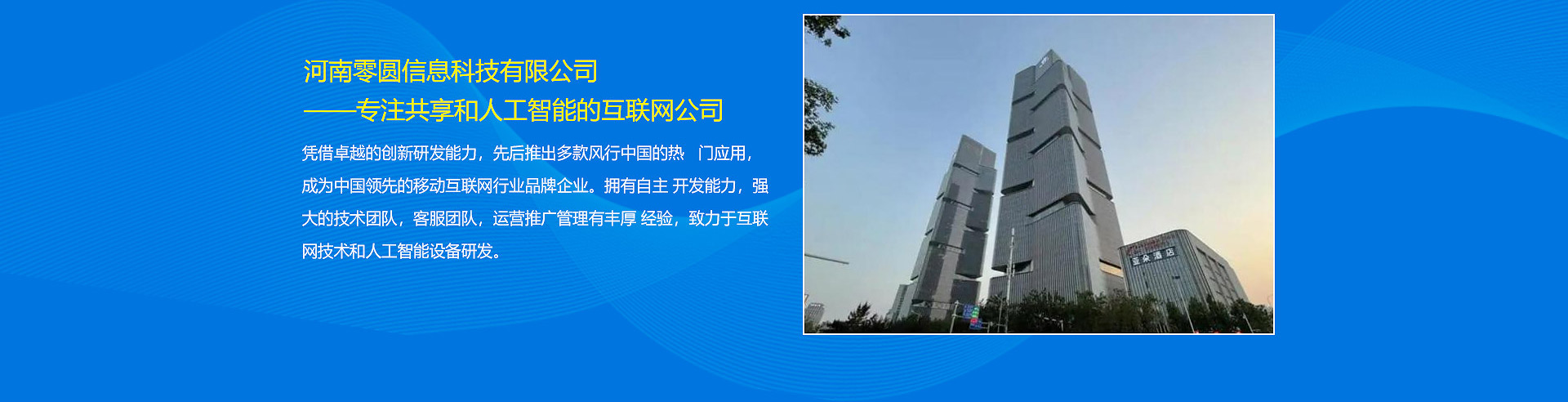 河南零圆信息科技有限公司
——专注共享和人工智能的互联网公司

凭借卓越的创新研发能力，先后推出多款风行中国的热 门应用，成为中国领先的移动互联网行业品牌企业。拥有自主 开发能力，强大的技术团队，客服团队，运营推广管理有丰厚 经验，致力于互联网技术和人工智能设备研发。

亚朵酒店